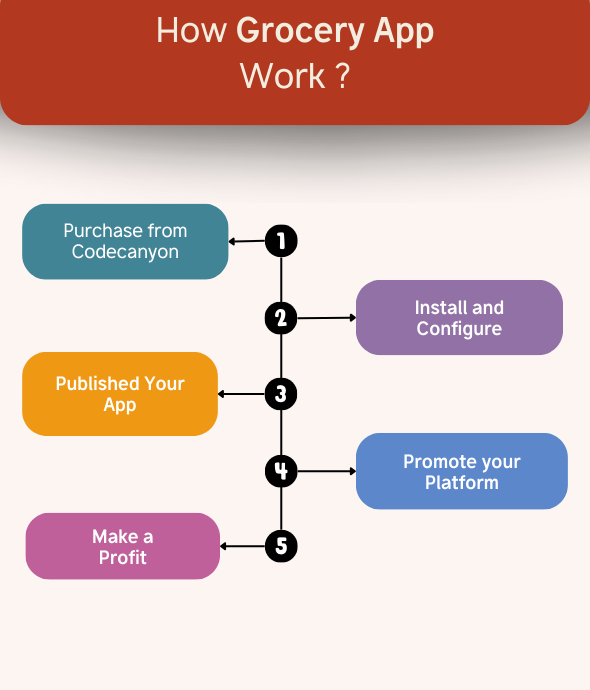 How Grocery App Work ?

1
Purchase from Codecanyon

2
Install and Configure

3
Published Your App

4
Promote your Platform

5
Make a Profit